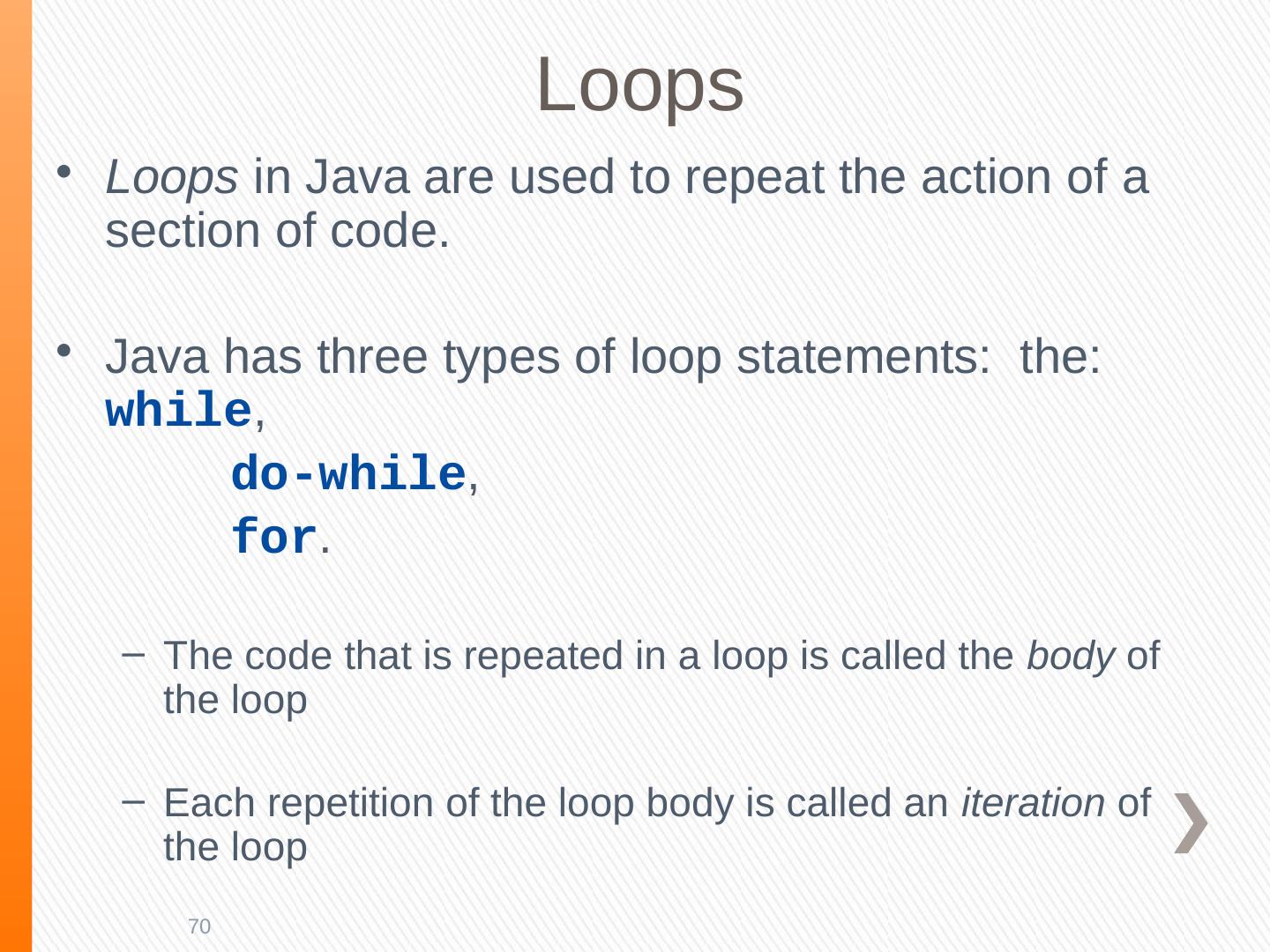 Loops

• Loops in Java are used to repeat the action of a section of code.

• Java has three types of loop statements: the: while,
do-while,
for.

– The code that is repeated in a loop is called the body of the loop

– Each repetition of the loop body is called an iteration of the loop

70